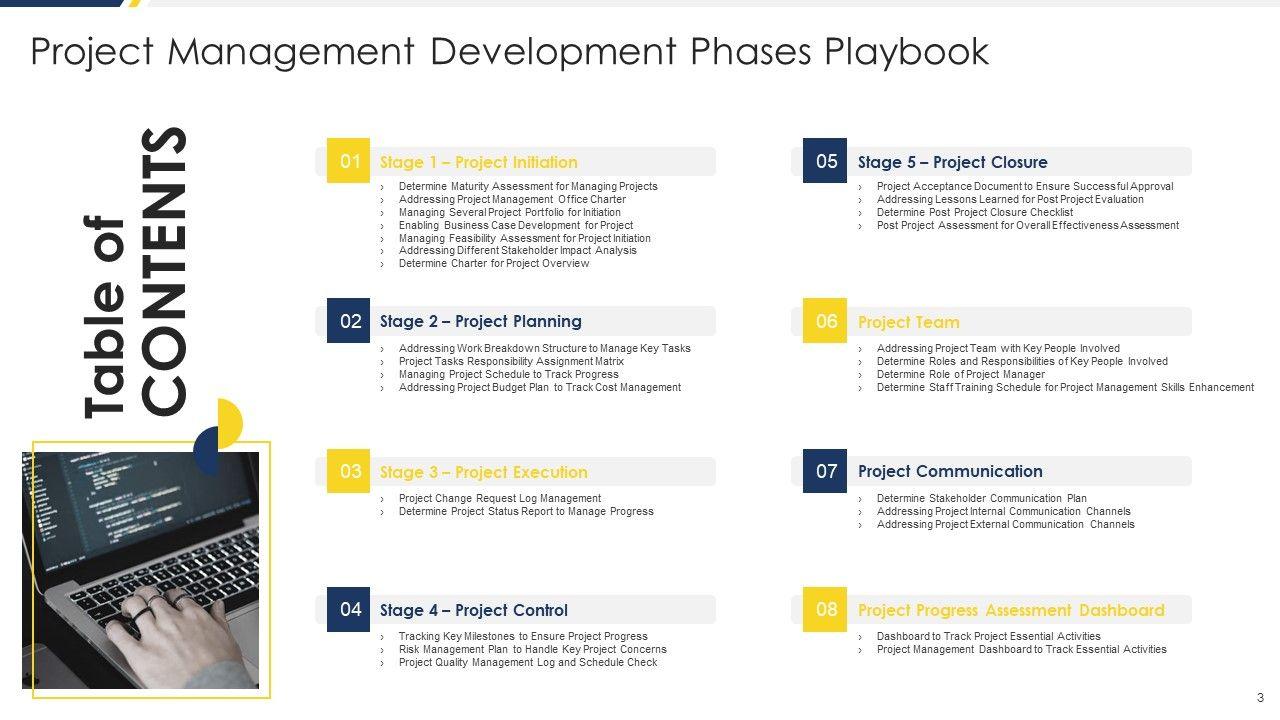 Project Management Development Phases Playbook

Table of CONTENTS

01 Stage 1 – Project Initiation
› Determine Maturity Assessment for Managing Projects
› Addressing Project Management Office Charter
› Managing Several Project Portfolio for Initiation
› Enabling Business Case Development for Project
› Managing Feasibility Assessment for Project Initiation
› Addressing Different Stakeholder Impact Analysis
› Determine Charter for Project Overview

02 Stage 2 – Project Planning
› Addressing Work Breakdown Structure to Manage Key Tasks
› Project Tasks Responsibility Assignment Matrix
› Managing Project Schedule to Track Progress
› Addressing Project Budget Plan to Track Cost Management

03 Stage 3 – Project Execution
› Project Change Request Log Management
› Determine Project Status Report to Manage Progress

04 Stage 4 – Project Control
› Tracking Key Milestones to Ensure Project Progress
› Risk Management Plan to Handle Key Project Concerns
› Project Quality Management Log and Schedule Check

05 Stage 5 – Project Closure
› Project Acceptance Document to Ensure Successful Approval
› Addressing Lessons Learned for Post Project Evaluation
› Determine Post Project Closure Checklist
› Post Project Assessment for Overall Effectiveness Assessment

06 Project Team
› Addressing Project Team with Key People Involved
› Determine Roles and Responsibilities of Key People Involved
› Determine Role of Project Manager
› Determine Staff Training Schedule for Project Management Skills Enhancement

07 Project Communication
› Determine Stakeholder Communication Plan
› Addressing Project Internal Communication Channels
› Addressing Project External Communication Channels

08 Project Progress Assessment Dashboard
› Dashboard to Track Project Essential Activities
› Project Management Dashboard to Track Essential Activities

3